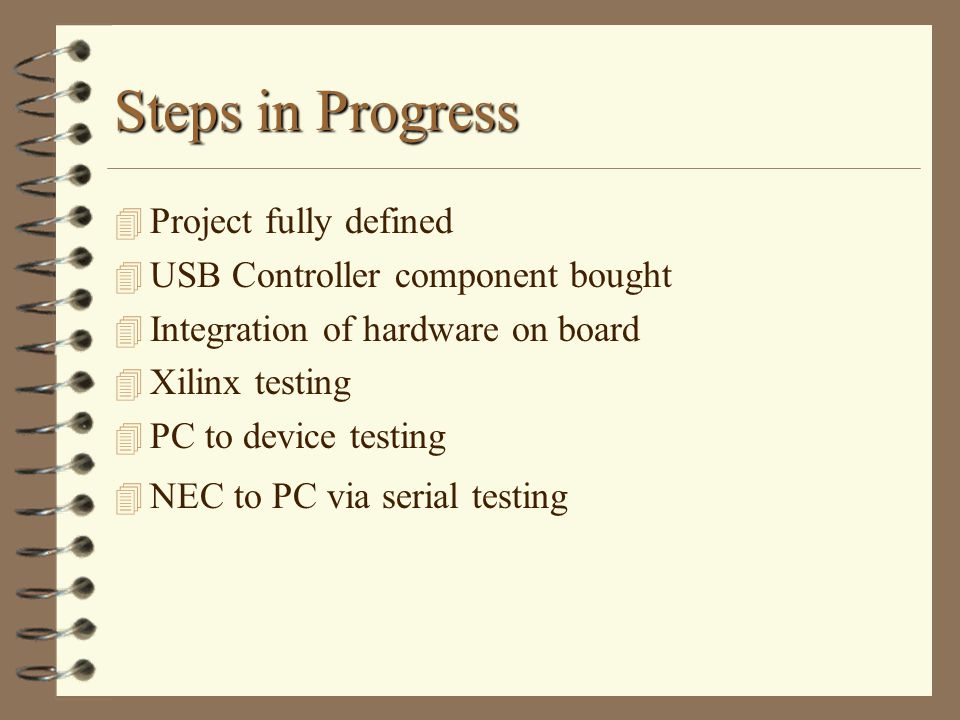 Steps in Progress

Project fully defined
USB Controller component bought
Integration of hardware on board
Xilinx testing
PC to device testing
NEC to PC via serial testing